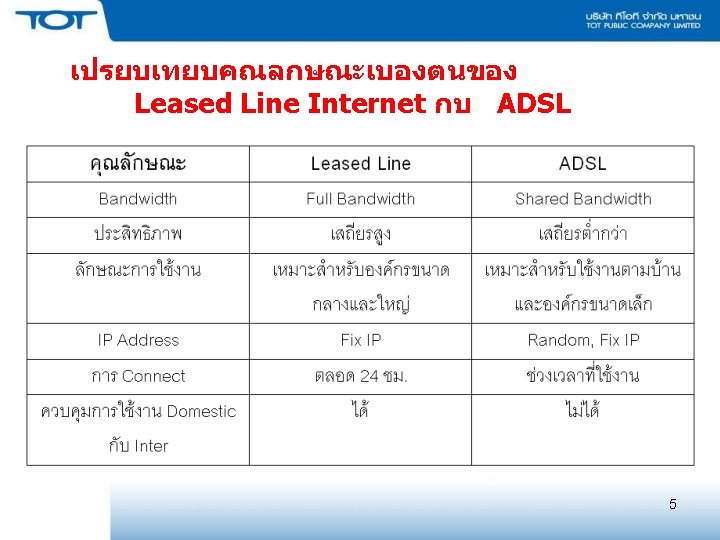 TOT

บริษัท ทีโอที จำกัด มหาชน
TOT PUBLIC COMPANY LIMITED

เปรยบเทยบคณลกษณะเบองตนของ Leased Line Internet กบ ADSL

| คุณลักษณะ | Leased Line | ADSL |
|---|---|---|
| Bandwidth | Full Bandwidth | Shared Bandwidth |
| ประสิทธิภาพ | เสถียรสูง | เสถียรต่ำกว่า |
| ลักษณะการใช้งาน | เหมาะสำหรับองค์กรขนาดกลางและใหญ่ | เหมาะสำหรับใช้งานตามบ้านและองค์กรขนาดเล็ก |
| IP Address | Fix IP | Random, Fix IP |
| การ Connect | ตลอด 24 ชม. | ช่วงเวลาที่ใช้งาน |
| ควบคุมการใช้งาน Domestic กับ Inter | ได้ | ไม่ได้ |

5